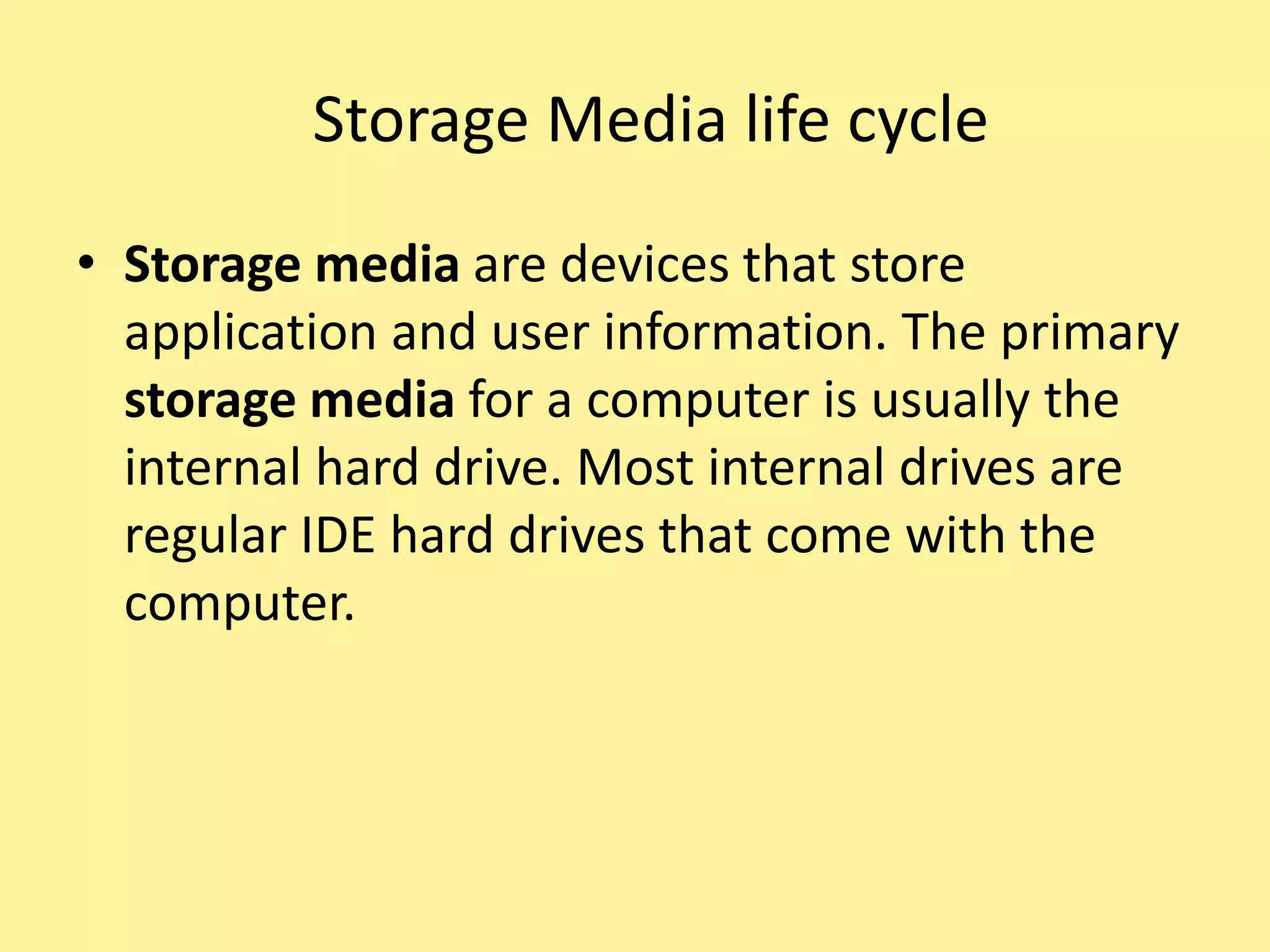 Storage Media life cycle

• Storage media are devices that store application and user information. The primary storage media for a computer is usually the internal hard drive. Most internal drives are regular IDE hard drives that come with the computer.